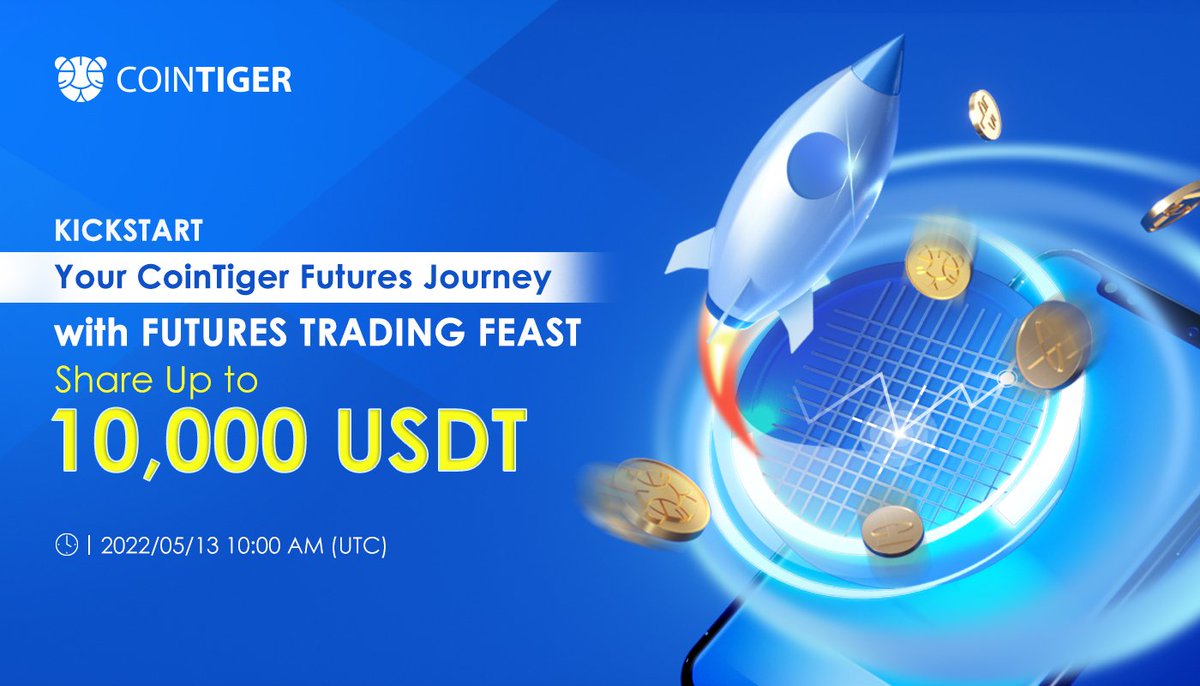 COINTIGER

KICKSTART

Your CoinTiger Futures Journey

with FUTURES TRADING FEAST

Share Up to

10,000 USDT

| 2022/05/13 10:00 AM (UTC)